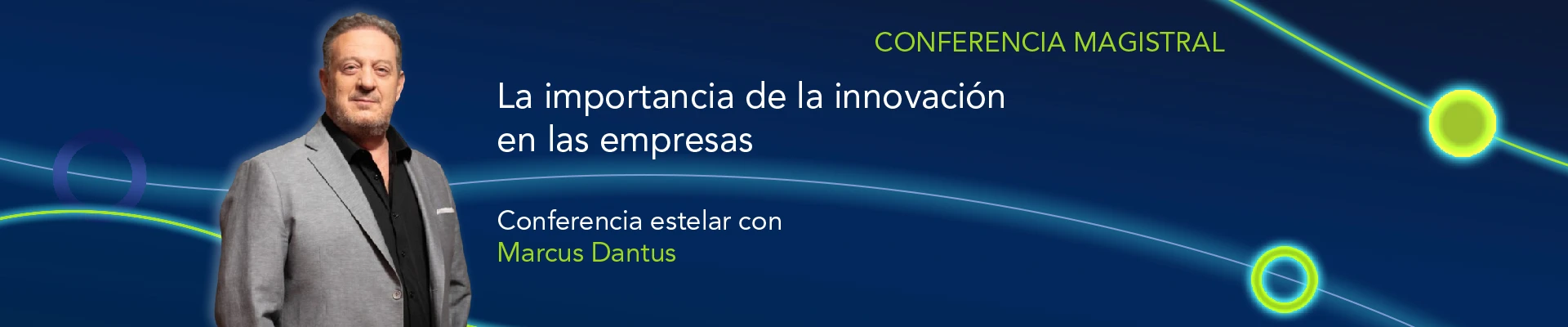 CONFERENCIA MAGISTRAL

La importancia de la innovación en las empresas

Conferencia estelar con
Marcus Dantus